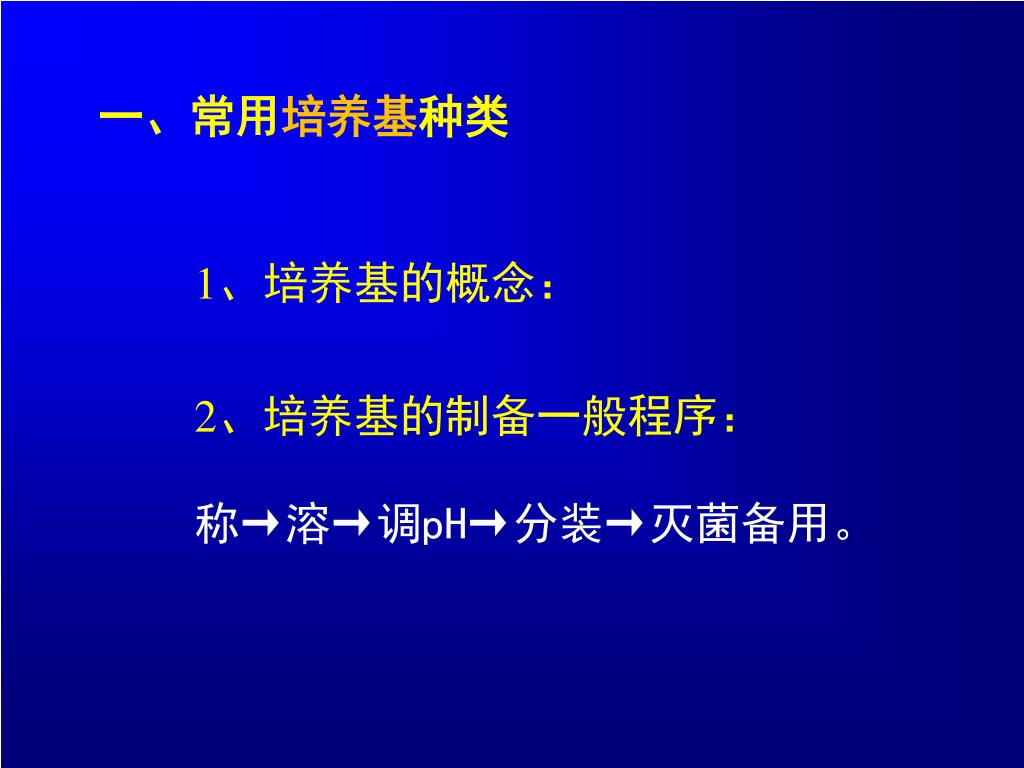 一、常用培养基种类

1、培养基的概念：

2、培养基的制备一般程序：

称→溶→调pH→分装→灭菌备用。